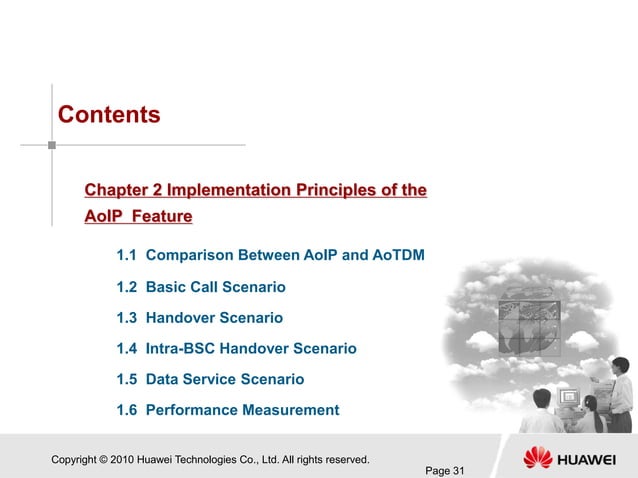 Contents

Chapter 2 Implementation Principles of the AoIP Feature

1.1 Comparison Between AoIP and AoTDM

1.2 Basic Call Scenario

1.3 Handover Scenario

1.4 Intra-BSC Handover Scenario

1.5 Data Service Scenario

1.6 Performance Measurement

Copyright © 2010 Huawei Technologies Co., Ltd. All rights reserved.

Page 31

HUAWEI